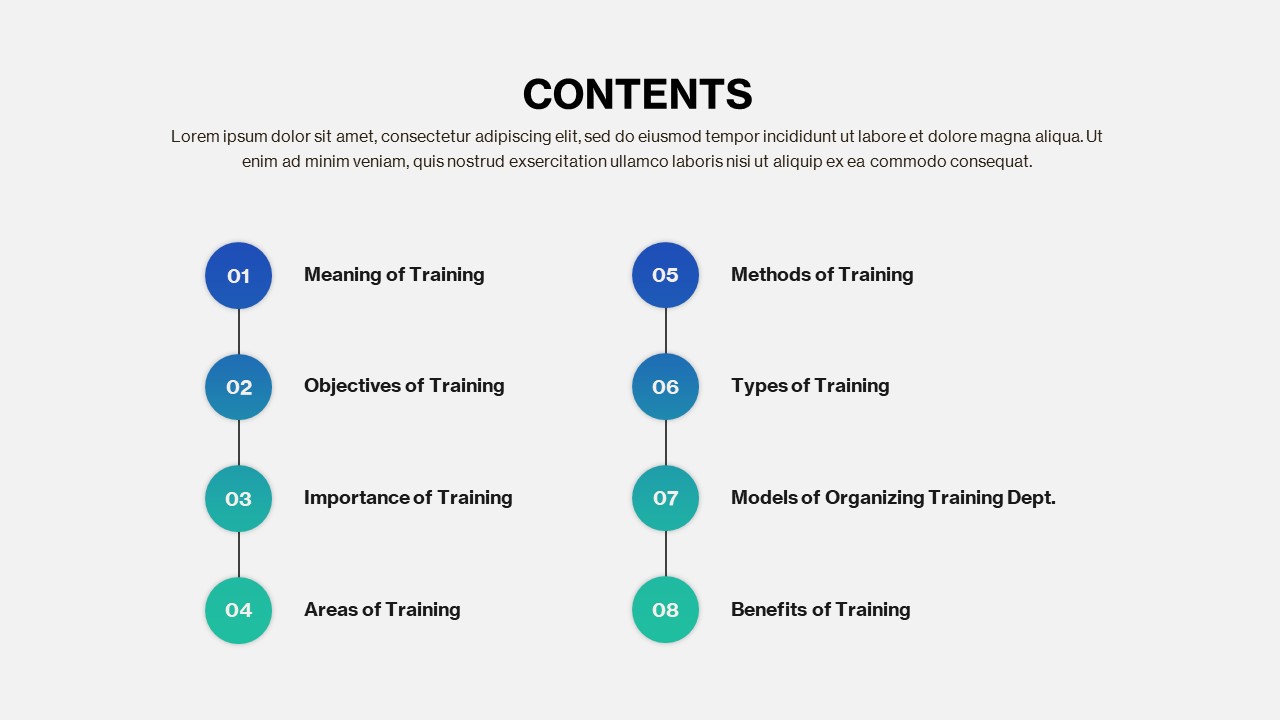 CONTENTS

Lorem ipsum dolor sit amet, consectetur adipiscing elit, sed do eiusmod tempor incididunt ut labore et dolore magna aliqua. Ut enim ad minim veniam, quis nostrud exsercitation ullamco laboris nisi ut aliquip ex ea commodo consequat.

01 Meaning of Training

02 Objectives of Training

03 Importance of Training

04 Areas of Training

05 Methods of Training

06 Types of Training

07 Models of Organizing Training Dept.

08 Benefits of Training